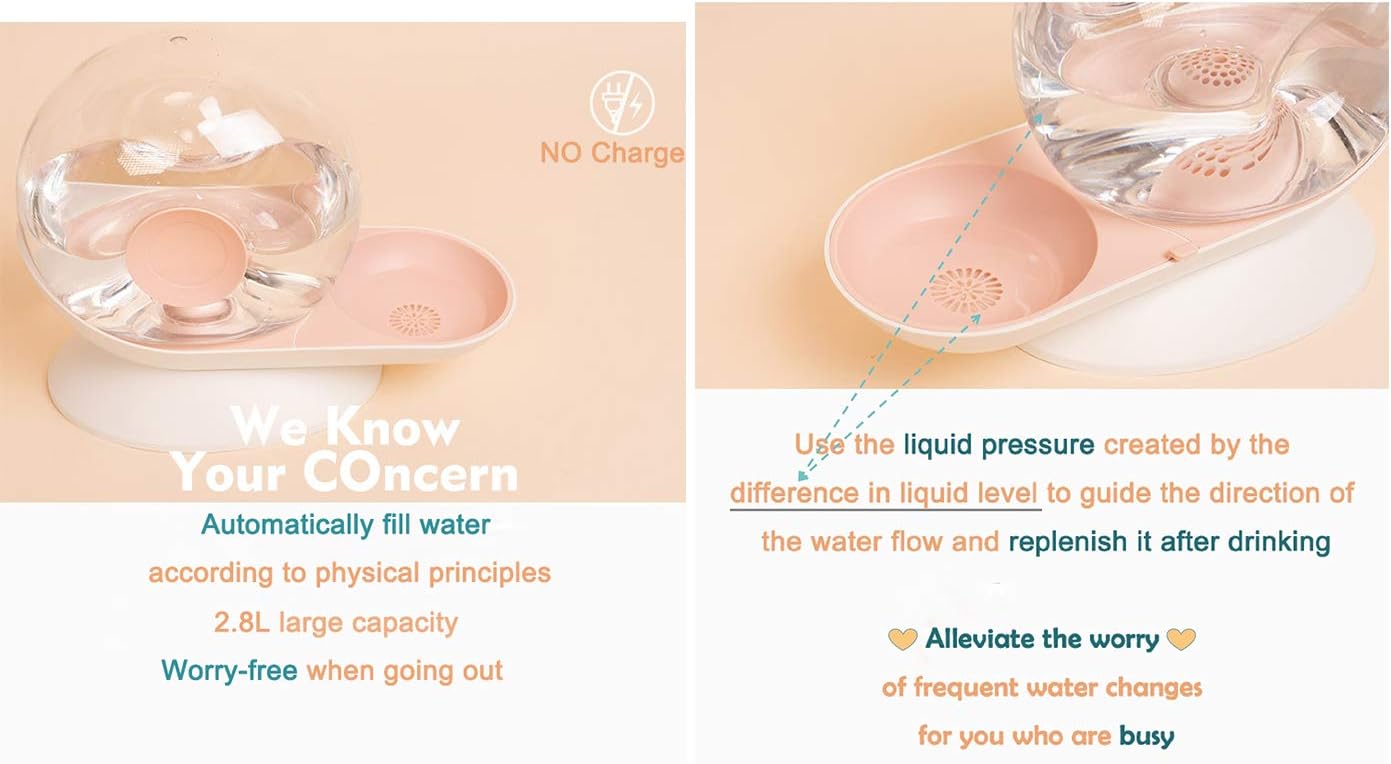 NO Charge

We Know
Your COncern

Automatically fill water
according to physical principles
2.8L large capacity
Worry-free when going out

Use the liquid pressure created by the difference in liquid level to guide the direction of the water flow and replenish it after drinking

Alleviate the worry
of frequent water changes
for you who are busy